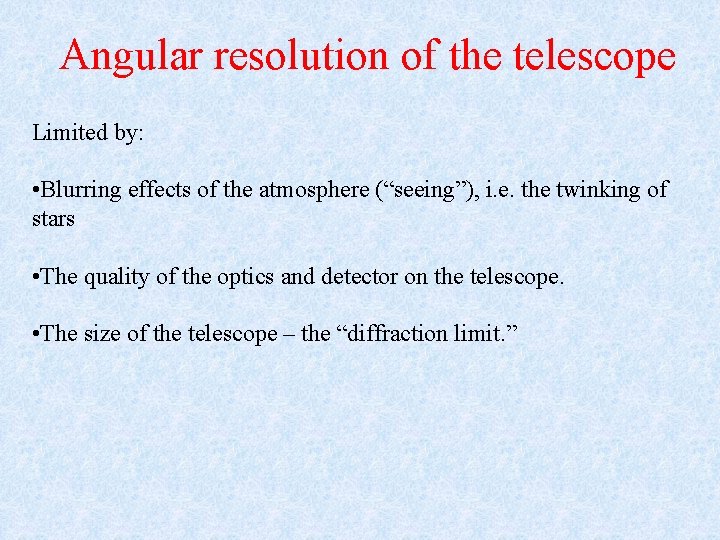 Angular resolution of the telescope

Limited by:

•Blurring effects of the atmosphere (“seeing”), i.e. the twinking of stars

•The quality of the optics and detector on the telescope.

•The size of the telescope – the “diffraction limit.”